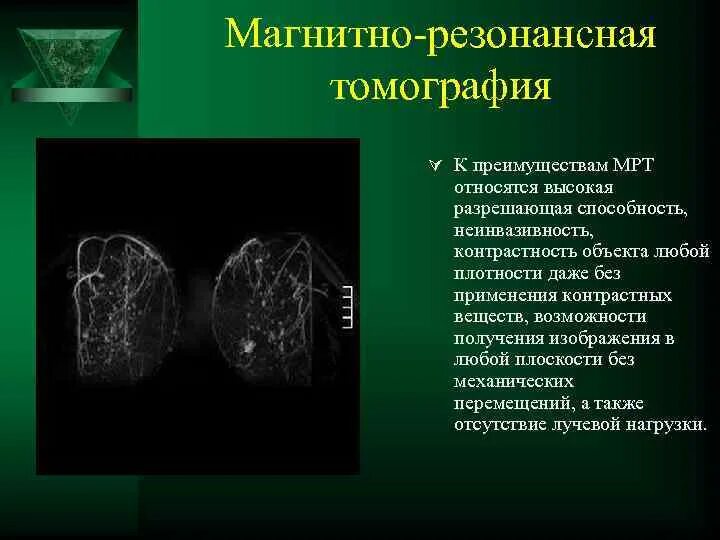 Магнитно-резонансная томография

К преимуществам МРТ относятся высокая разрешающая способность, неинвазивность, контрастность объекта любой плотности даже без применения контрастных веществ, возможности получения изображения в любой плоскости без механических перемещений, а также отсутствие лучевой нагрузки.